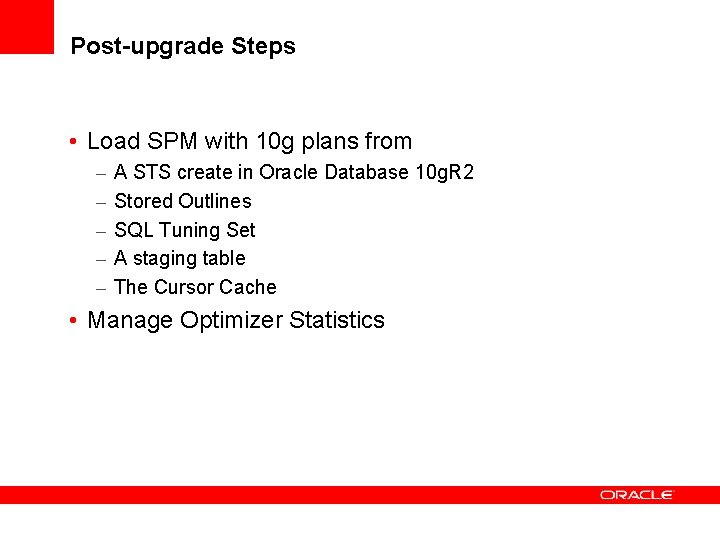 Post-upgrade Steps

• Load SPM with 10g plans from
– A STS create in Oracle Database 10gR2
– Stored Outlines
– SQL Tuning Set
– A staging table
– The Cursor Cache
• Manage Optimizer Statistics

ORACLE